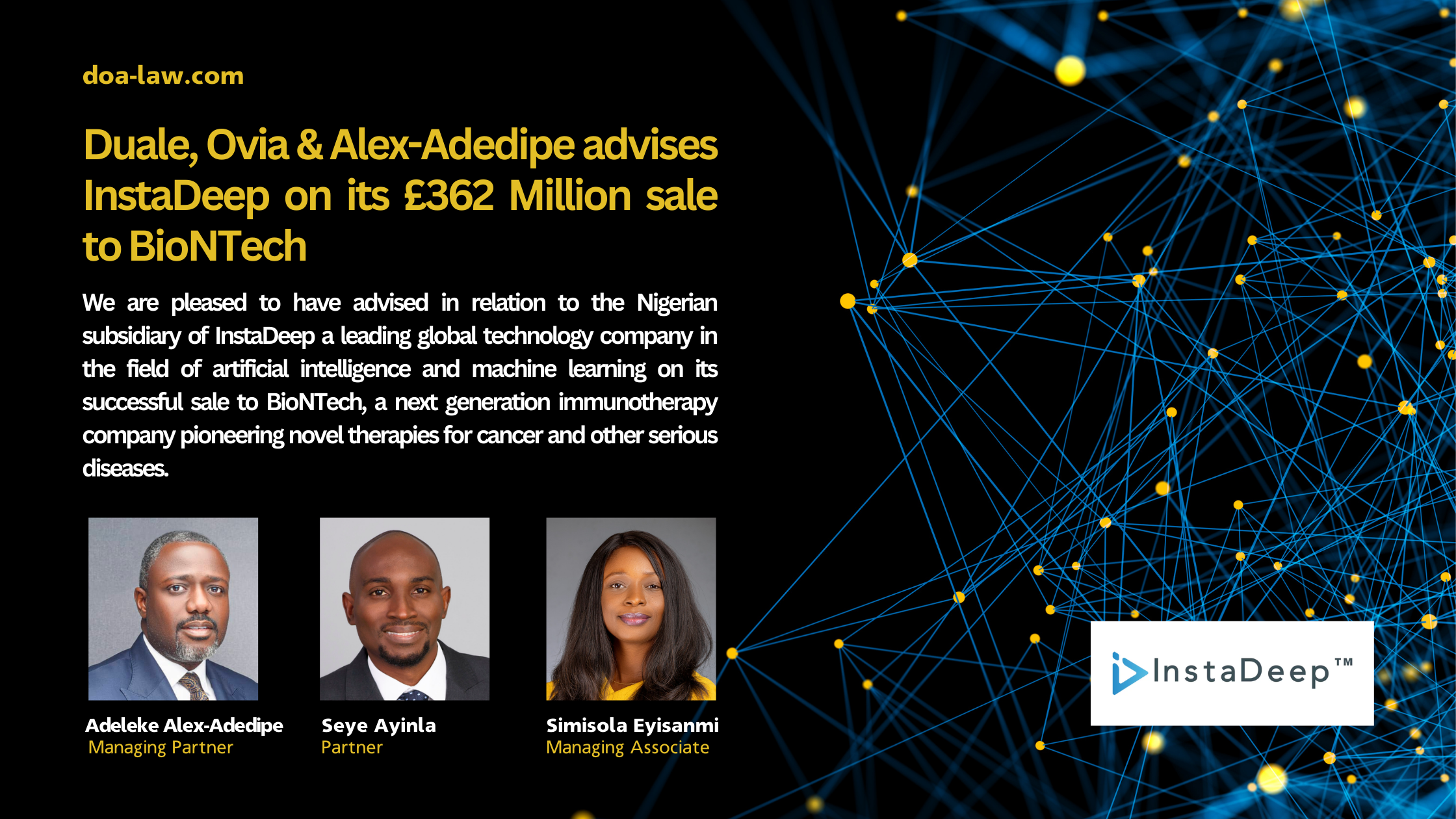 doa-law.com

Duale, Ovia & Alex-Adedipe advises InstaDeep on its £362 Million sale to BioNTech

We are pleased to have advised in relation to the Nigerian subsidiary of InstaDeep a leading global technology company in the field of artificial intelligence and machine learning on its successful sale to BioNTech, a next generation immunotherapy company pioneering novel therapies for cancer and other serious diseases.

Adeleke Alex-Adedipe
Managing Partner

Seye Ayinla
Partner

Simisola Eyisanmi
Managing Associate

InstaDeep™